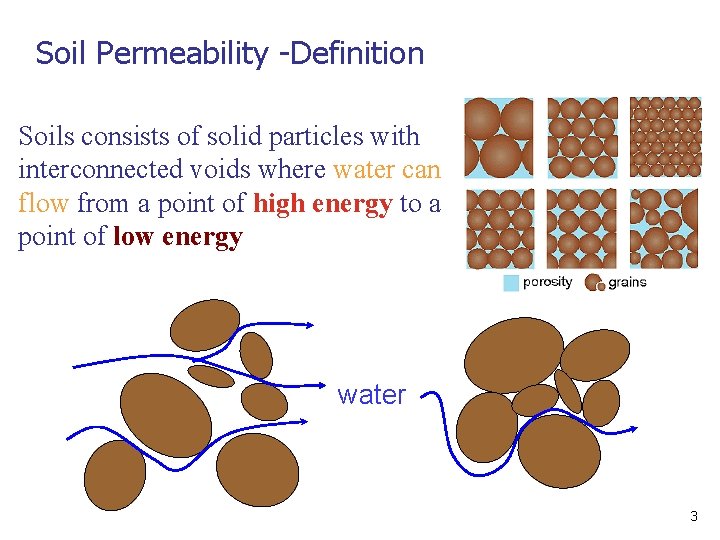 Soil Permeability -Definition

Soils consists of solid particles with interconnected voids where water can flow from a point of high energy to a point of low energy

porosity grains

water

3